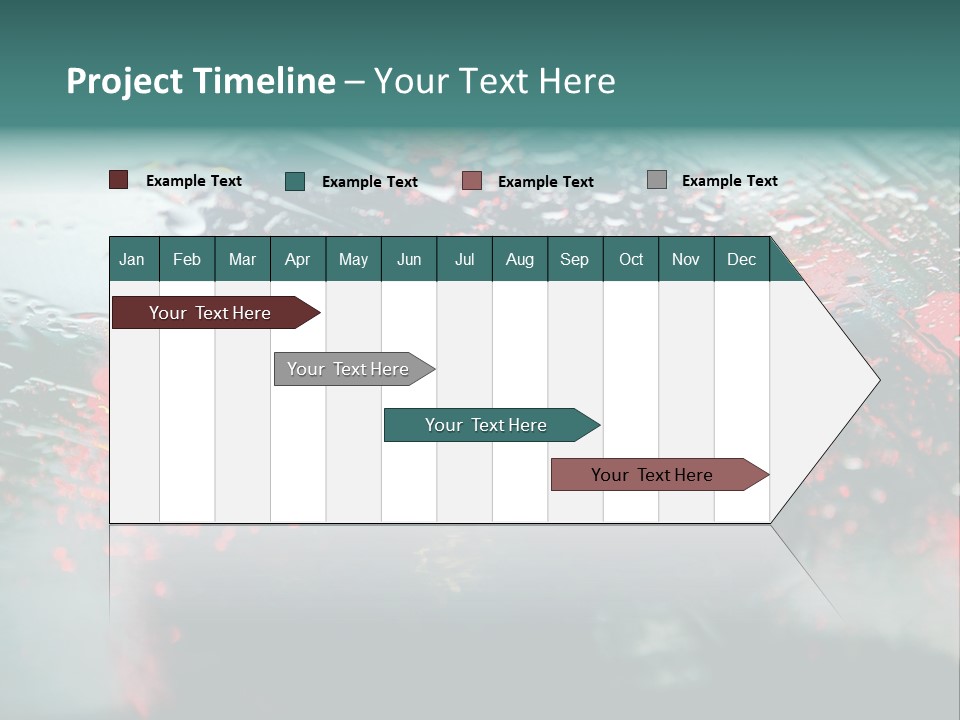 Project Timeline – Your Text Here

Example Text
Example Text
Example Text
Example Text

| Jan | Feb | Mar | Apr | May | Jun | Jul | Aug | Sep | Oct | Nov | Dec |
|---|---|---|---|---|---|---|---|---|---|---|---|

Your Text Here
Your Text Here
Your Text Here
Your Text Here